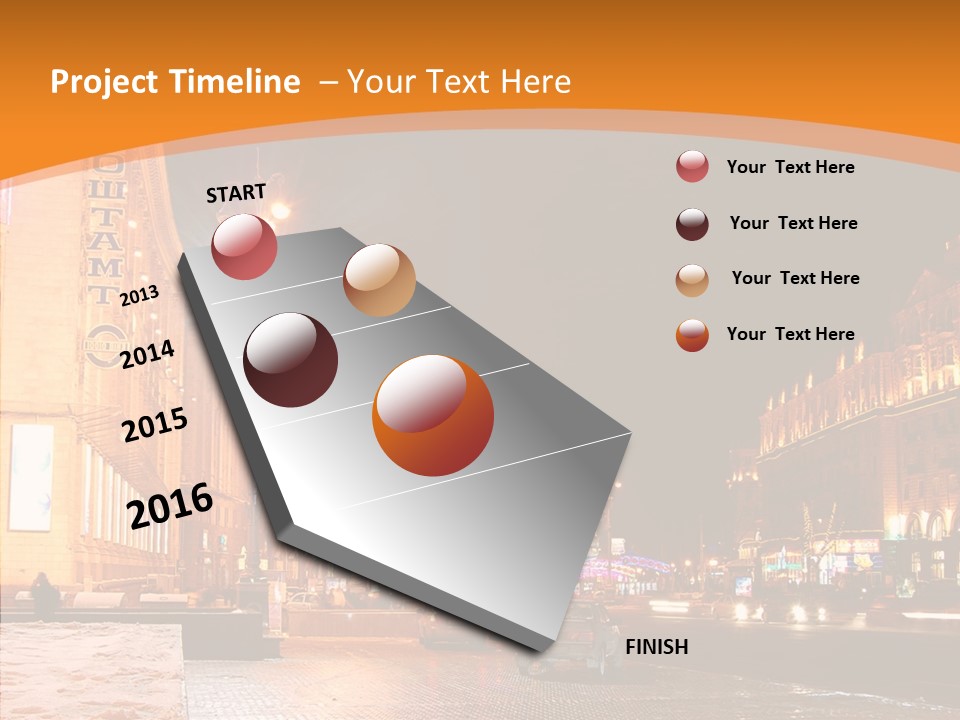 Project Timeline – Your Text Here

START

2013

2014

2015

2016

FINISH

Your Text Here

Your Text Here

Your Text Here

Your Text Here

ПОЧТАМТ